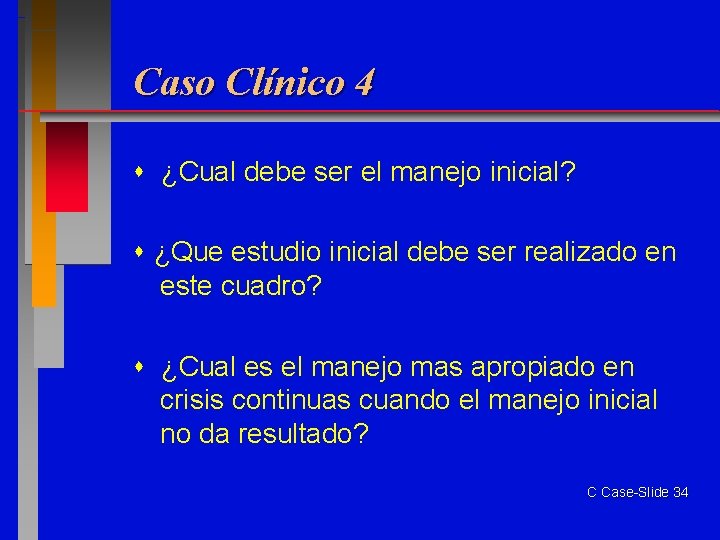 Caso Clínico 4

¿Cual debe ser el manejo inicial?

¿Que estudio inicial debe ser realizado en este cuadro?

¿Cual es el manejo mas apropiado en crisis continuas cuando el manejo inicial no da resultado?

C Case-Slide 34